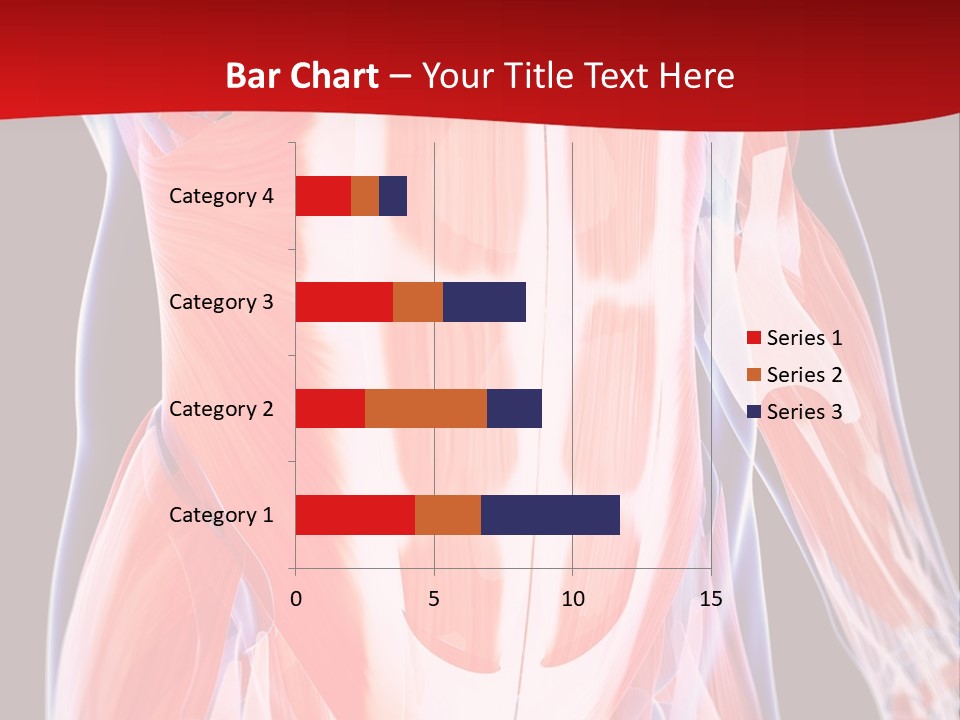 Bar Chart – Your Title Text Here

Category 4
Category 3
Category 2
Category 1

0
5
10
15

Series 1
Series 2
Series 3